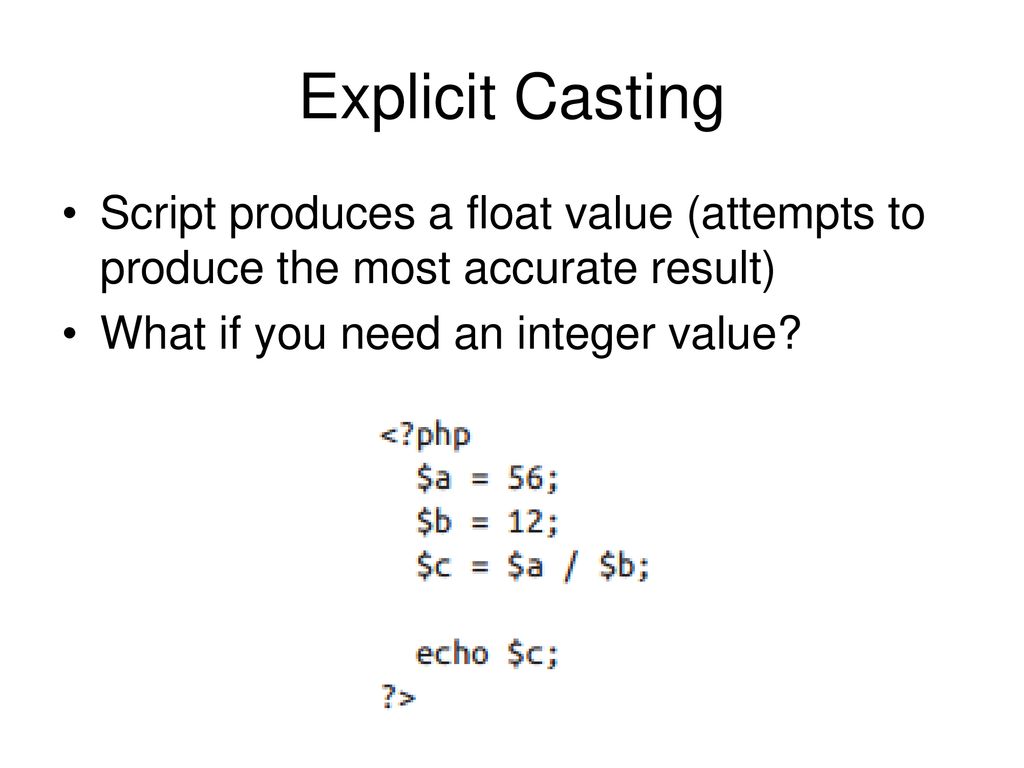 Explicit Casting

• Script produces a float value (attempts to produce the most accurate result)
• What if you need an integer value?

<?php
  $a = 56;
  $b = 12;
  $c = $a / $b;

  echo $c;
?>